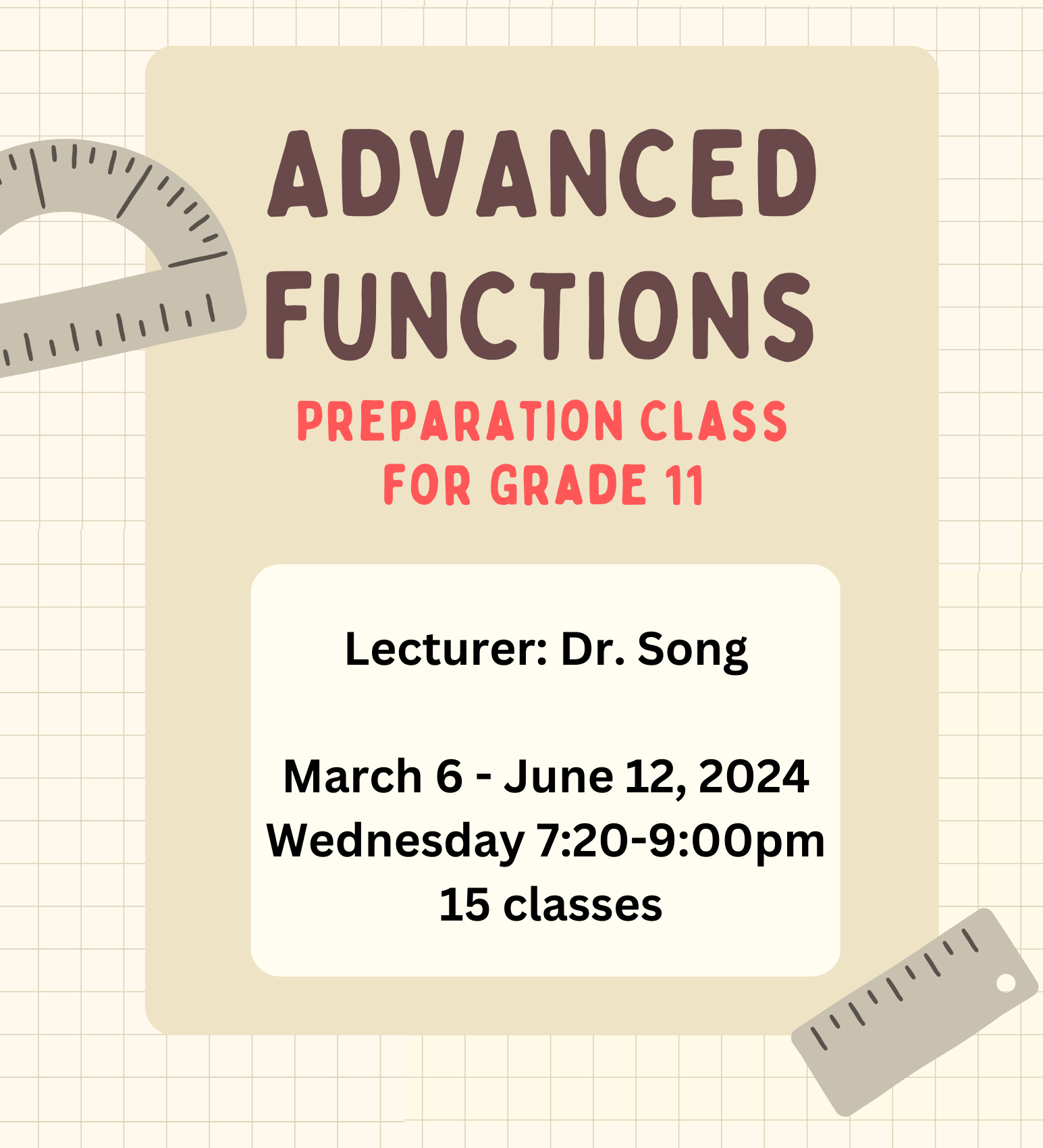 ADVANCED FUNCTIONS

PREPARATION CLASS FOR GRADE 11

Lecturer: Dr. Song

March 6 - June 12, 2024
Wednesday 7:20-9:00pm
15 classes